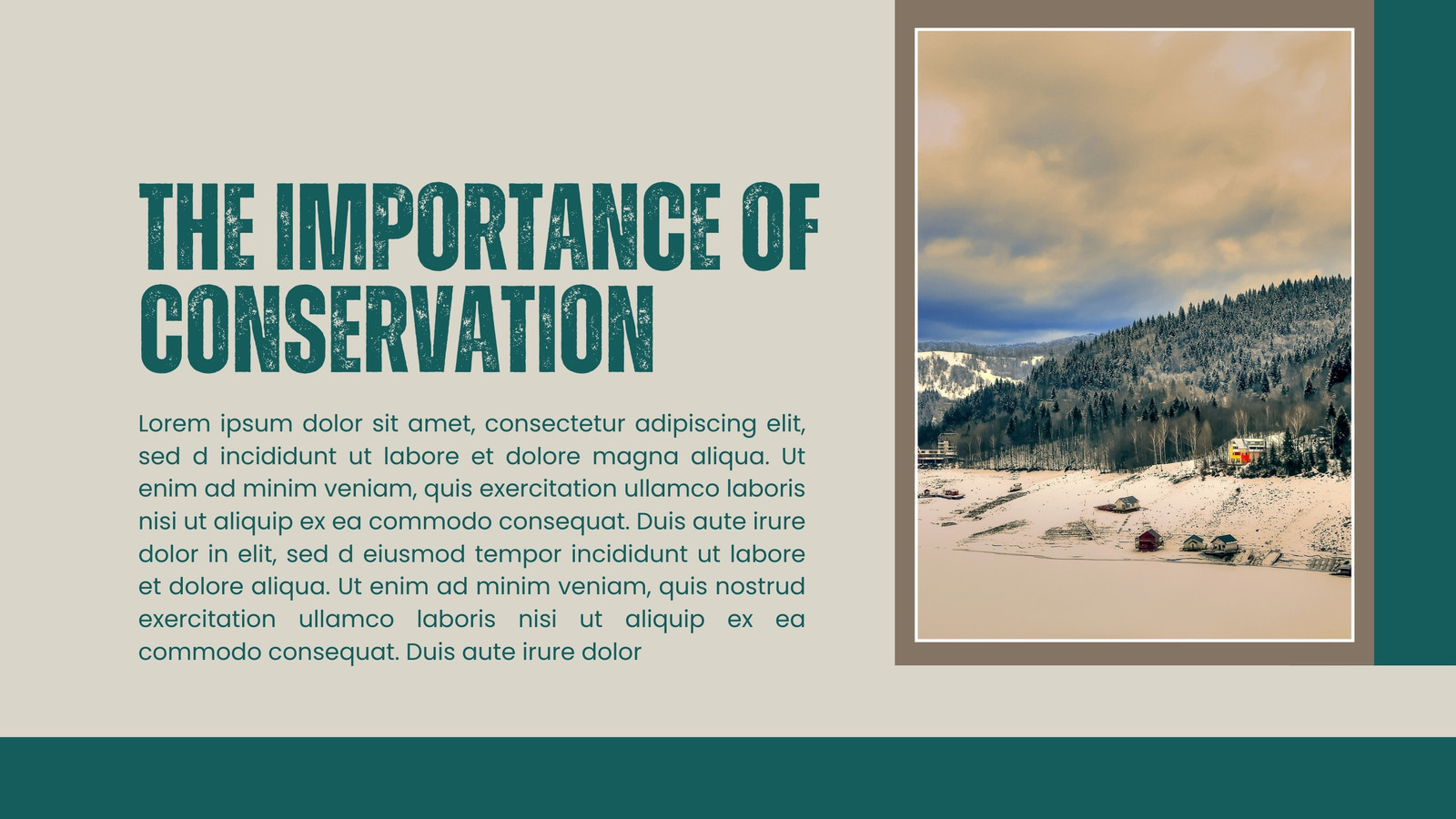 THE IMPORTANCE OF CONSERVATION

Lorem ipsum dolor sit amet, consectetur adipiscing elit, sed d incididunt ut labore et dolore magna aliqua. Ut enim ad minim veniam, quis exercitation ullamco laboris nisi ut aliquip ex ea commodo consequat. Duis aute irure dolor in elit, sed d eiusmod tempor incididunt ut labore et dolore aliqua. Ut enim ad minim veniam, quis nostrud exercitation ullamco laboris nisi ut aliquip ex ea commodo consequat. Duis aute irure dolor